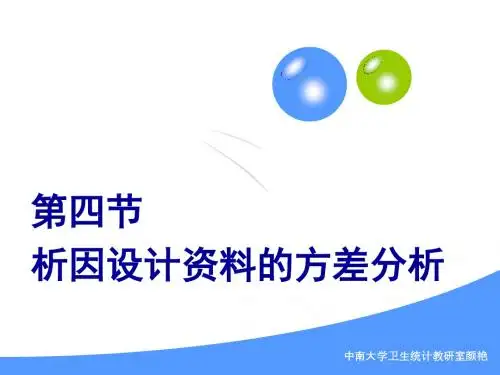 第四节
析因设计资料的方差分析

中南大学卫生统计教研室颜艳